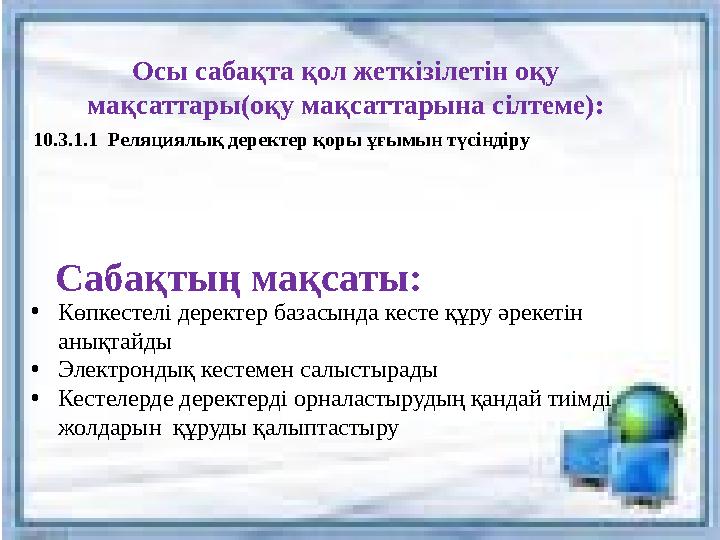 Осы сабақта қол жеткізілетін оқу мақсаттары(оқу мақсаттарына сілтеме):

10.3.1.1 Реляциялық деректер қоры ұғымын түсіндіру

Сабақтың мақсаты:

• Көпкестелі деректер базасында кесте құру әрекетін анықтайды
• Электрондық кестемен салыстырады
• Кестелерде деректерді орналастырудың қандай тиімді жолдарын құруды қалыптастыру